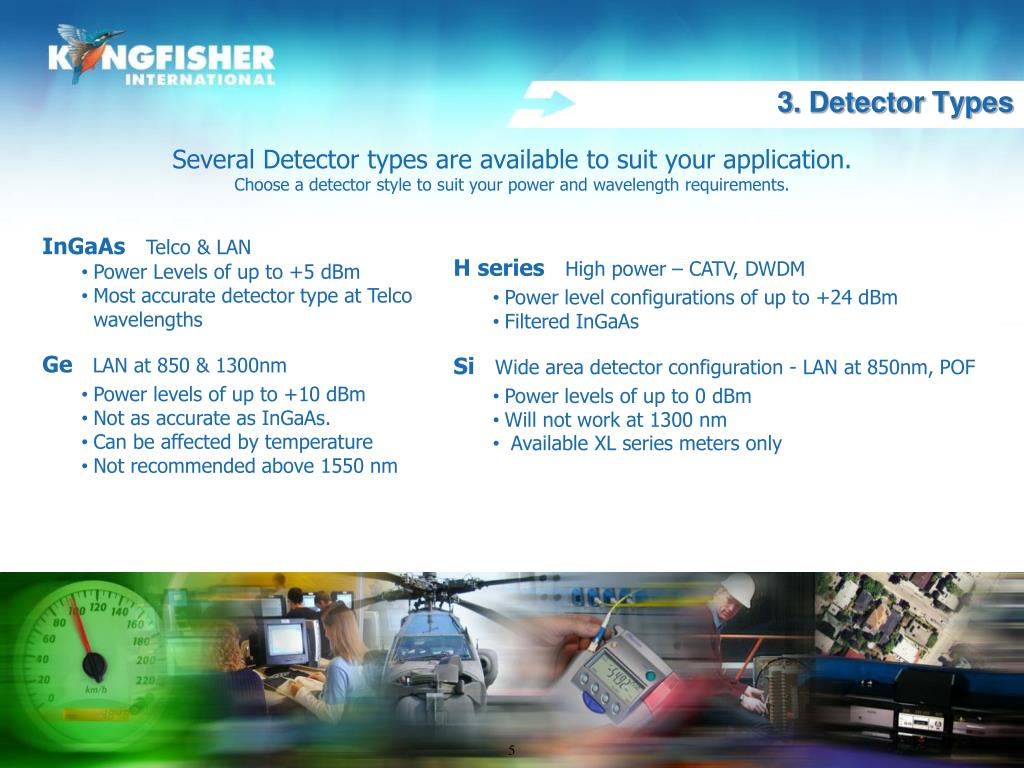 KINGFISHER INTERNATIONAL

3. Detector Types

Several Detector types are available to suit your application.
Choose a detector style to suit your power and wavelength requirements.

InGaAs Telco & LAN
• Power Levels of up to +5 dBm
• Most accurate detector type at Telco wavelengths

Ge LAN at 850 & 1300nm
• Power levels of up to +10 dBm
• Not as accurate as InGaAs.
• Can be affected by temperature
• Not recommended above 1550 nm

H series High power – CATV, DWDM
• Power level configurations of up to +24 dBm
• Filtered InGaAs

Si Wide area detector configuration - LAN at 850nm, POF
• Power levels of up to 0 dBm
• Will not work at 1300 nm
• Available XL series meters only

20 40 60 80 100 120 140 160 180 200 220
km/h

5